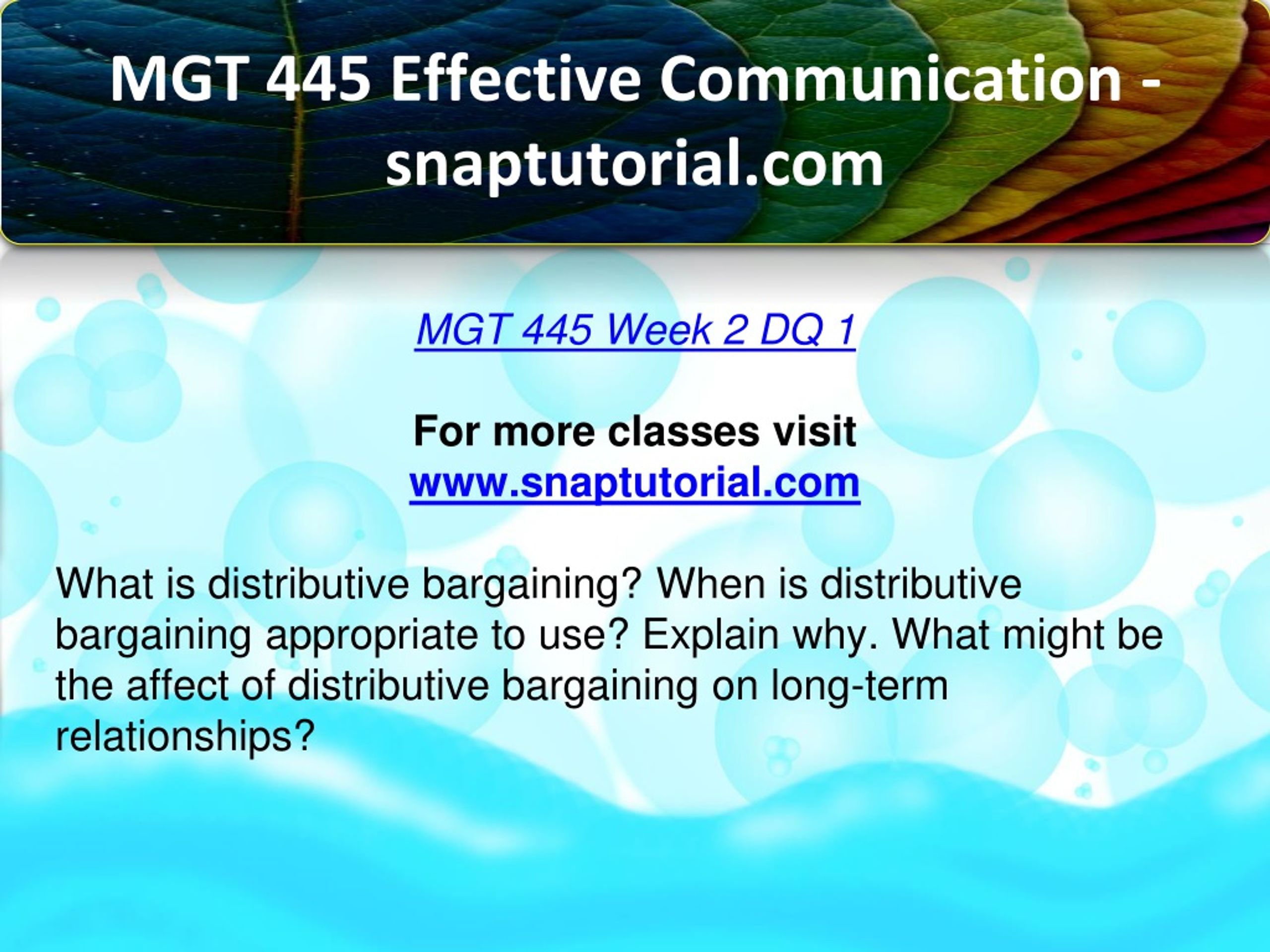 MGT 445 Effective Communication - snaptutorial.com

MGT 445 Week 2 DQ 1

For more classes visit
www.snaptutorial.com

What is distributive bargaining? When is distributive bargaining appropriate to use? Explain why. What might be the affect of distributive bargaining on long-term relationships?